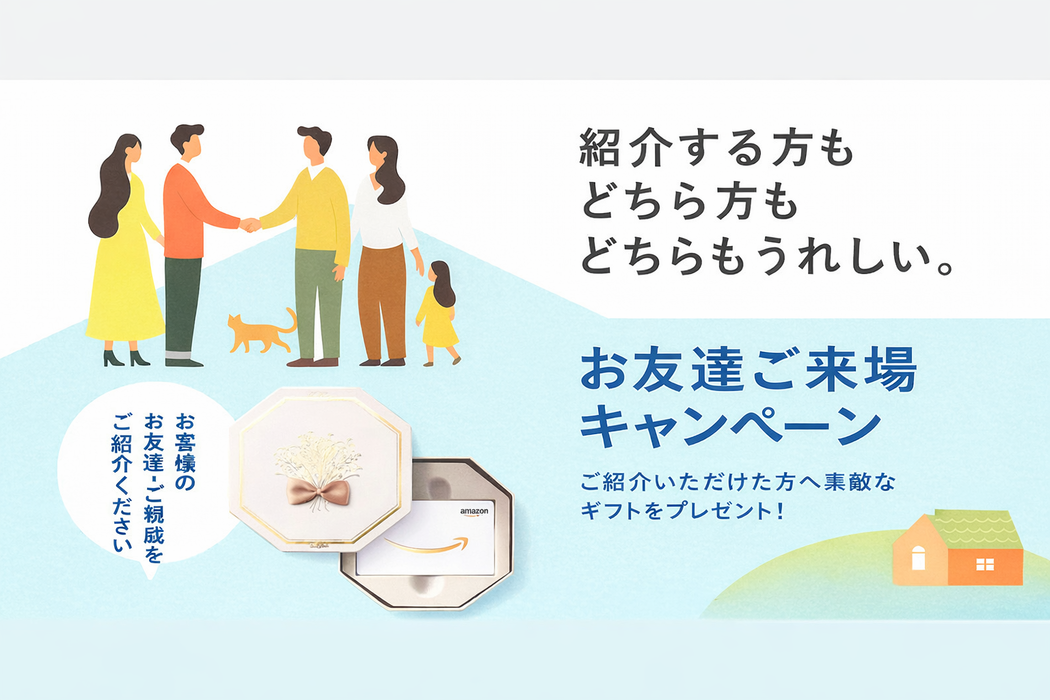 紹介する方も
どちら方も
どちらもうれしい。

お友達ご来場
キャンペーン

ご紹介いただけた方へ素敵な
ギフトをプレゼント！

お客様の
お友達・ご親戚を
ご紹介ください

amazon